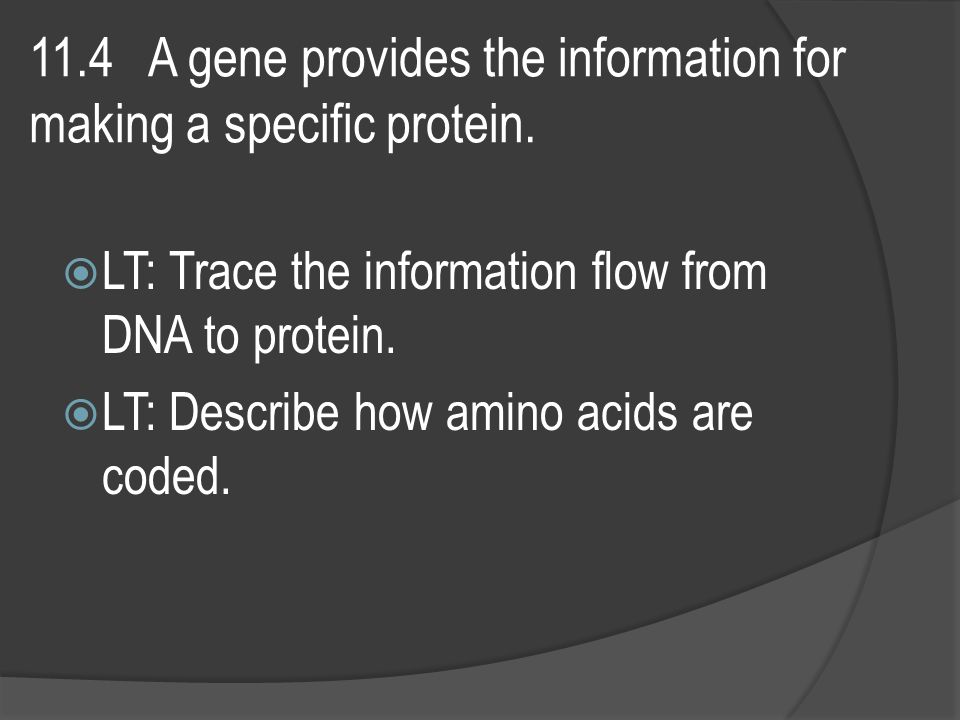 11.4 A gene provides the information for making a specific protein.

LT: Trace the information flow from DNA to protein.

LT: Describe how amino acids are coded.